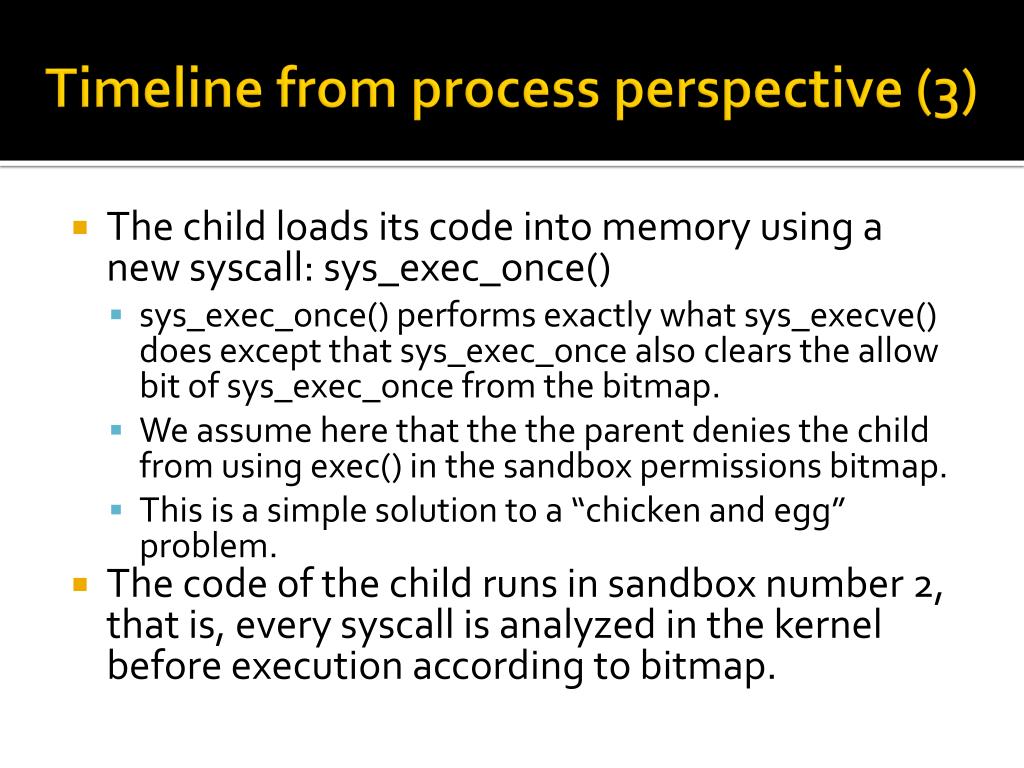 Timeline from process perspective (3)

The child loads its code into memory using a new syscall: sys_exec_once()

sys_exec_once() performs exactly what sys_execve() does except that sys_exec_once also clears the allow bit of sys_exec_once from the bitmap.

We assume here that the the parent denies the child from using exec() in the sandbox permissions bitmap.

This is a simple solution to a “chicken and egg” problem.

The code of the child runs in sandbox number 2, that is, every syscall is analyzed in the kernel before execution according to bitmap.